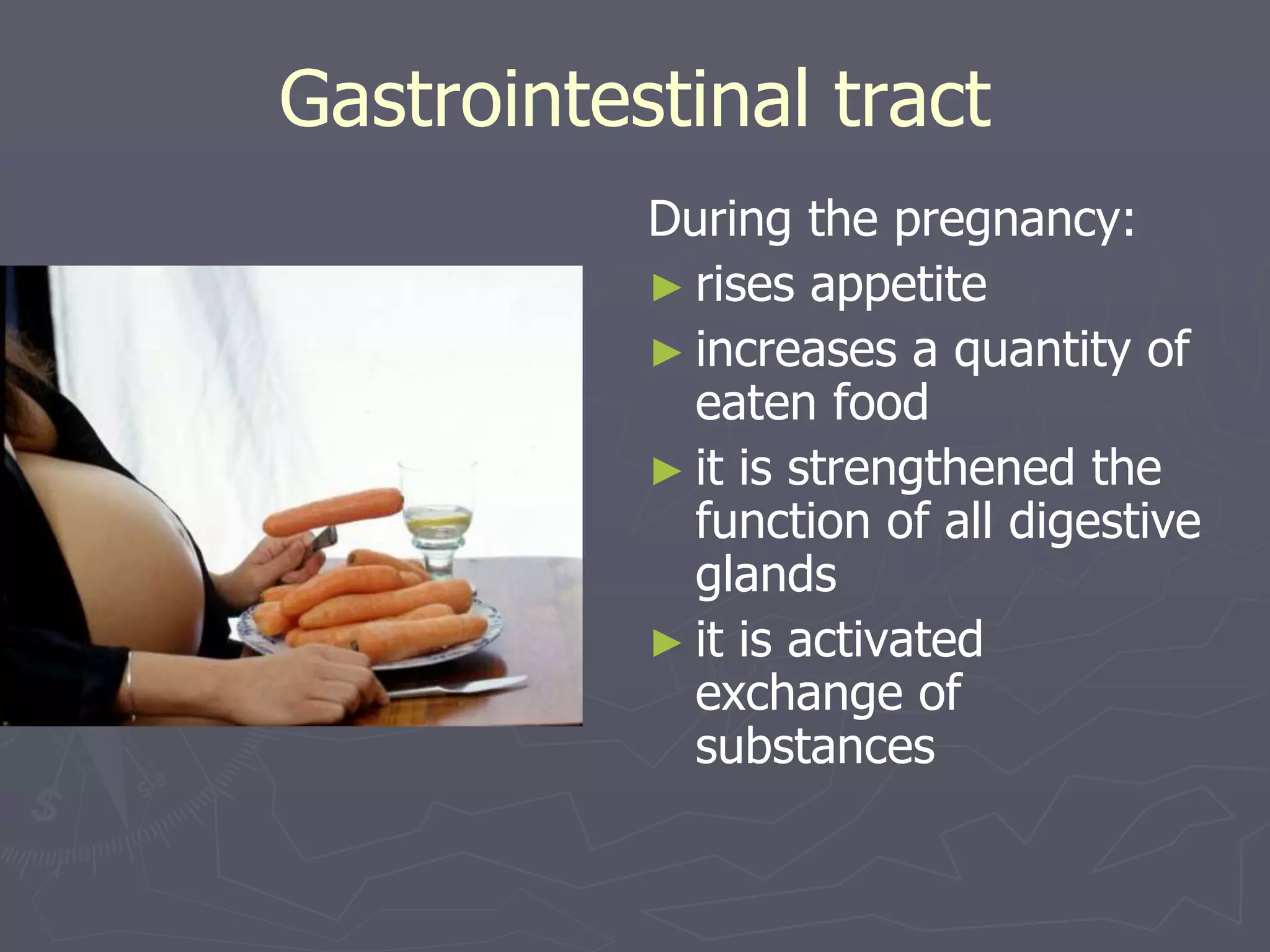 Gastrointestinal tract

During the pregnancy:

► rises appetite
► increases a quantity of eaten food
► it is strengthened the function of all digestive glands
► it is activated exchange of substances